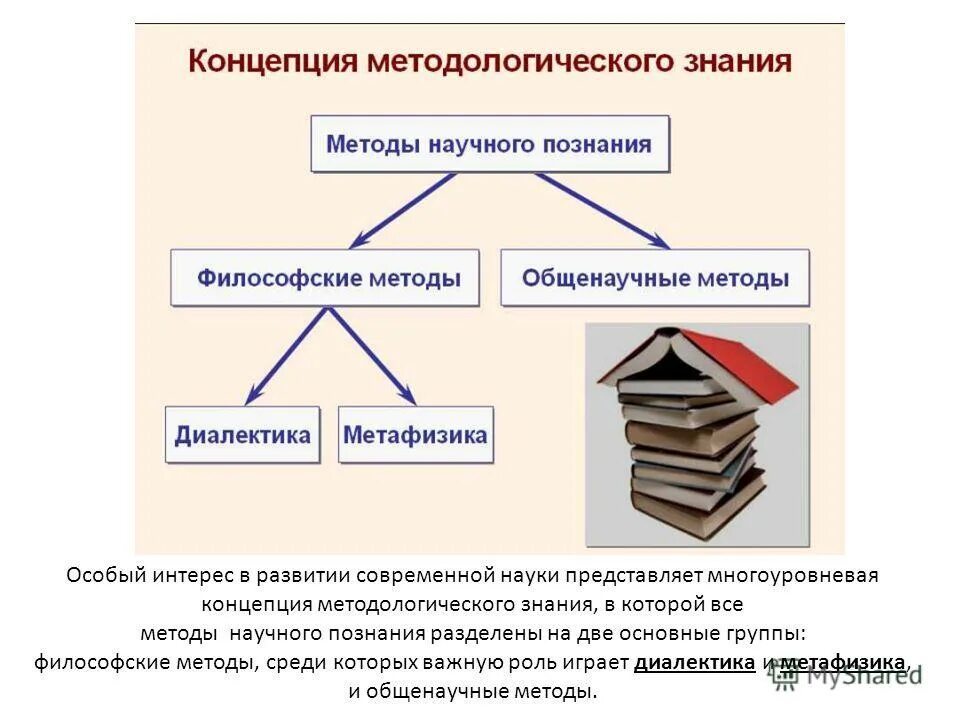 Концепция методологического знания

Методы научного познания

Философские методы

Общенаучные методы

Диалектика

Метафизика

Особый интерес в развитии современной науки представляет многоуровневая концепция методологического знания, в которой все методы научного познания разделены на две основные группы: философские методы, среди которых важную роль играет диалектика и метафизика, и общенаучные методы.

MyShared